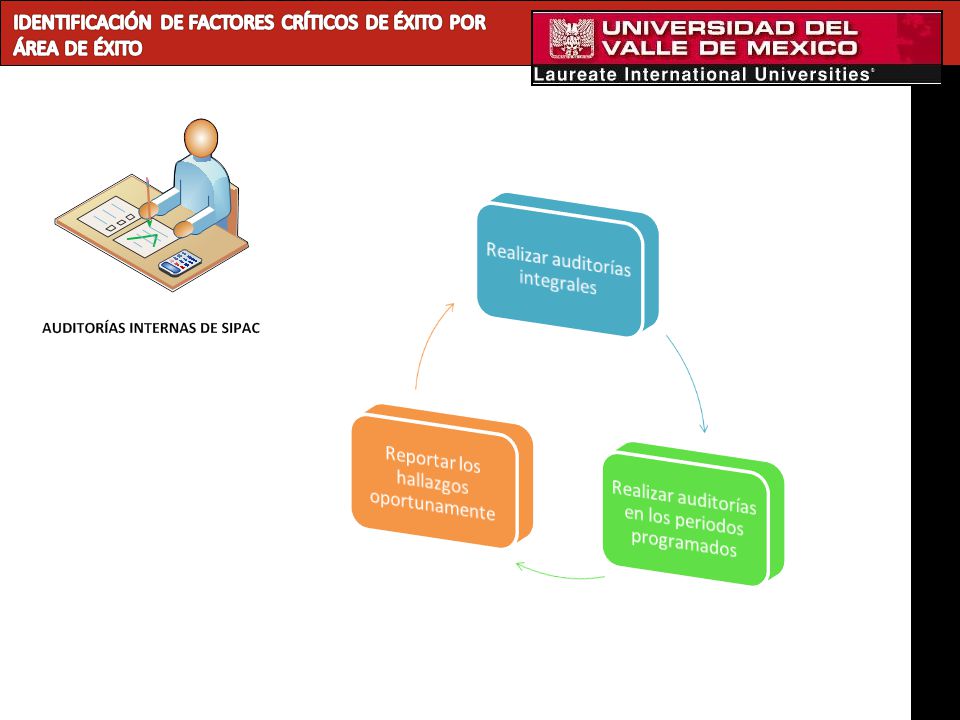 IDENTIFICACIÓN DE FACTORES CRÍTICOS DE ÉXITO POR ÁREA DE ÉXITO

UNIVERSIDAD DEL VALLE DE MEXICO
Laureate International Universities®

AUDITORÍAS INTERNAS DE SIPAC

Realizar auditorías integrales

Realizar auditorías en los periodos programados

Reportar los hallazgos oportunamente